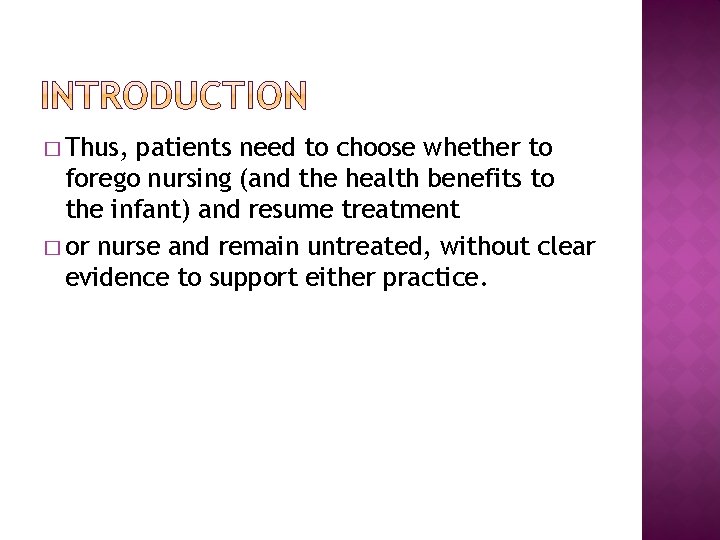 INTRODUCTION

□ Thus, patients need to choose whether to forego nursing (and the health benefits to the infant) and resume treatment

□ or nurse and remain untreated, without clear evidence to support either practice.